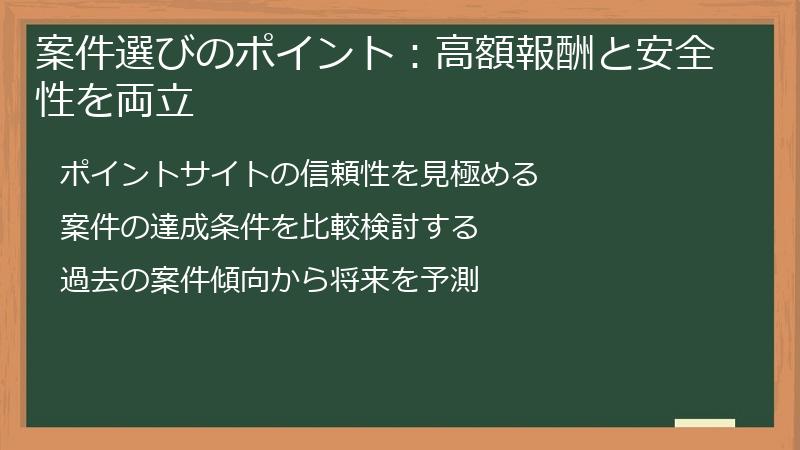 案件選びのポイント：高額報酬と安全性を両立

ポイントサイトの信頼性を見極める

案件の達成条件を比較検討する

過去の案件傾向から将来を予測